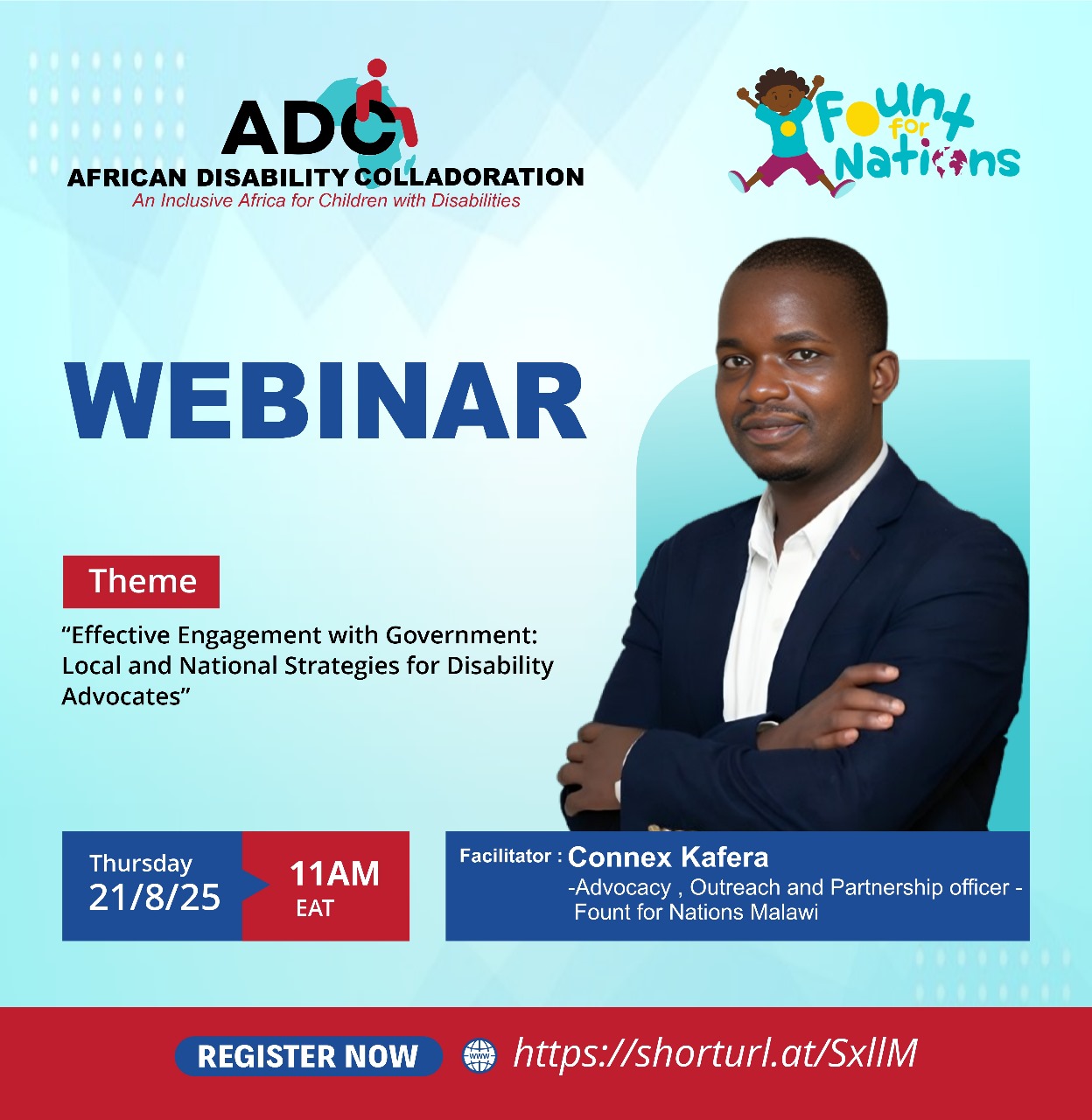 ADC
AFRICAN DISABILITY COLLADORATION
An Inclusive Africa for Children with Disabilities

Fount for Nations

WEBINAR

Theme

“Effective Engagement with Government: Local and National Strategies for Disability Advocates”

Thursday
21/8/25

11AM
EAT

Facilitator : Connex Kafera
-Advocacy , Outreach and Partnership officer -
Fount for Nations Malawi

REGISTER NOW

www

https://shorturl.at/SxllM